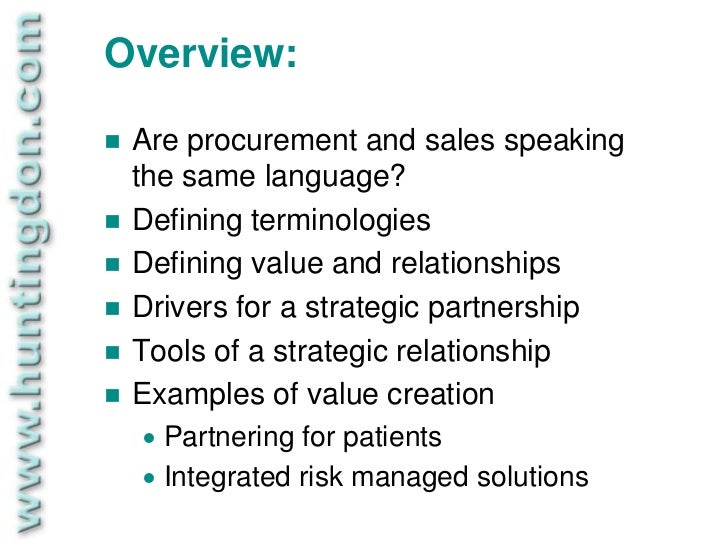 www.huntingdon.com

Overview:

- Are procurement and sales speaking the same language?
- Defining terminologies
- Defining value and relationships
- Drivers for a strategic partnership
- Tools of a strategic relationship
- Examples of value creation
  - Partnering for patients
  - Integrated risk managed solutions